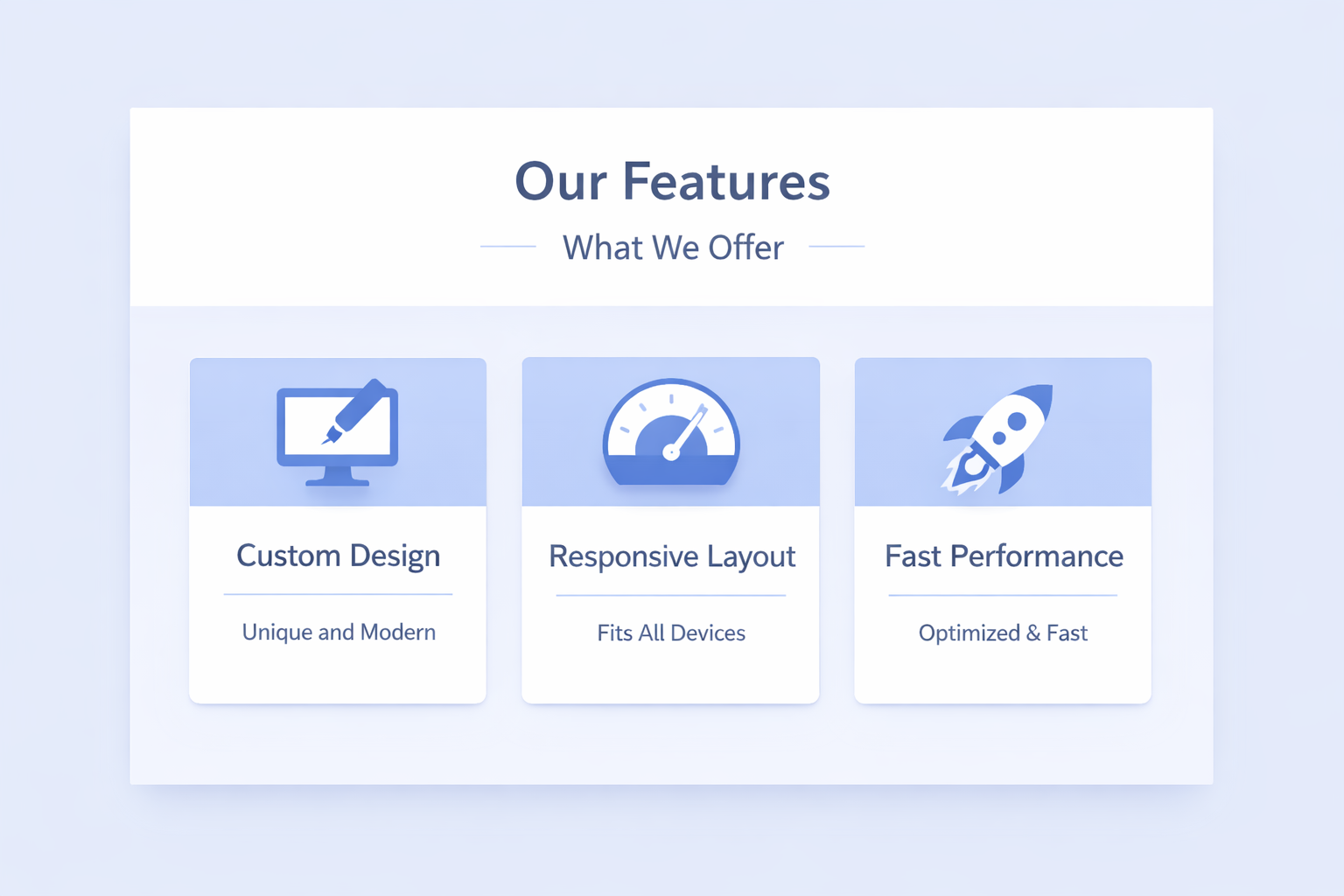 Our Features

What We Offer

Custom Design

Unique and Modern

Responsive Layout

Fits All Devices

Fast Performance

Optimized & Fast